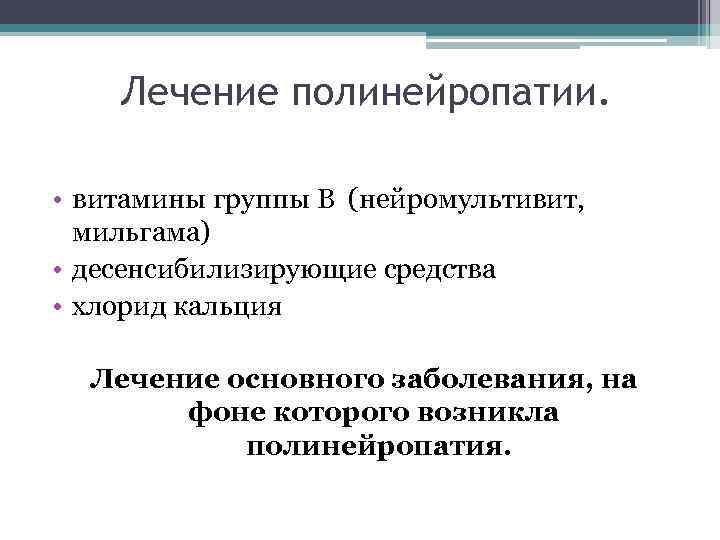 Лечение полинейропатии.

• витамины группы В (нейромультивит, мильгама)
• десенсибилизирующие средства
• хлорид кальция

Лечение основного заболевания, на фоне которого возникла полинейропатия.